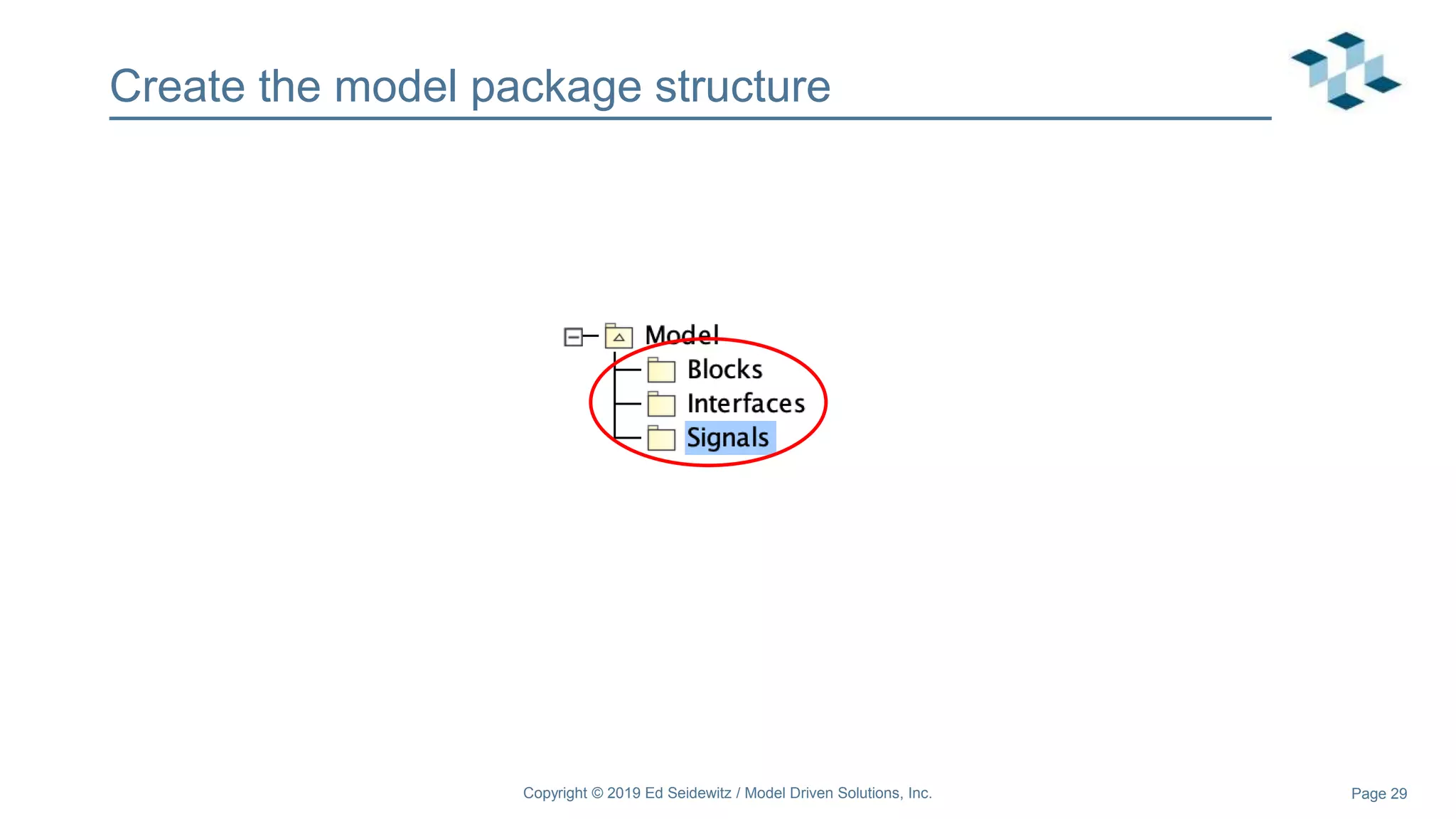 Create the model package structure

Model
Blocks
Interfaces
Signals

Copyright © 2019 Ed Seidewitz / Model Driven Solutions, Inc.

Page 29